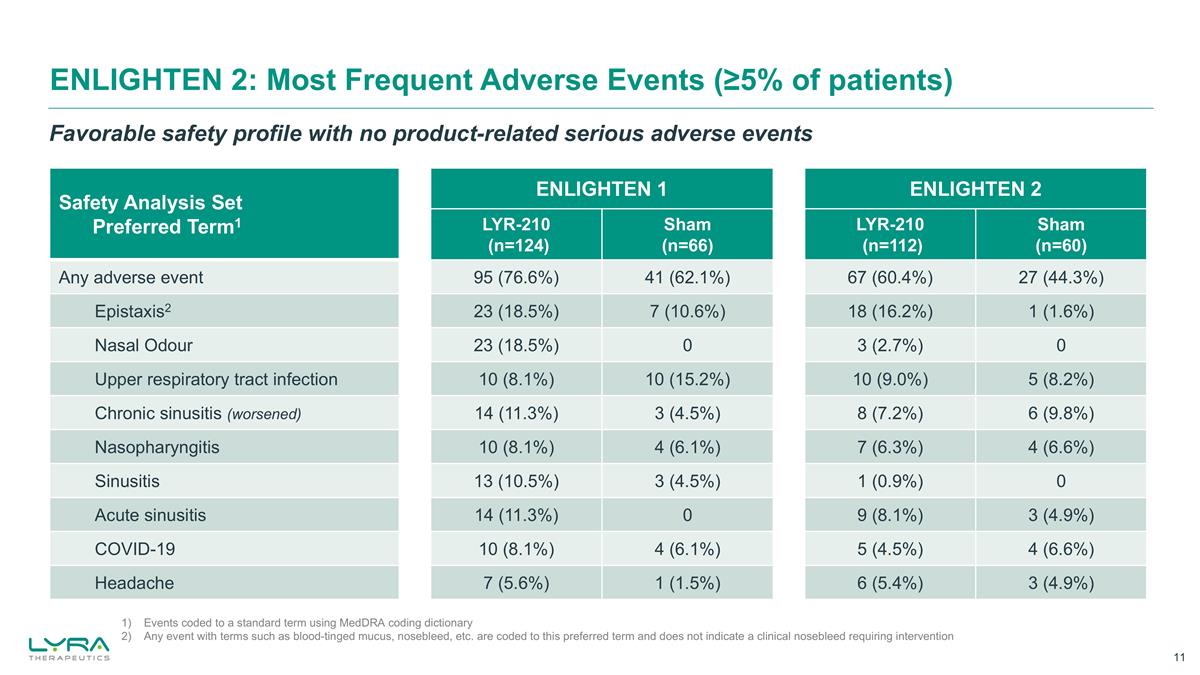 ENLIGHTEN 2: Most Frequent Adverse Events (≥5% of patients)

Favorable safety profile with no product-related serious adverse events

| Safety Analysis Set Preferred Term$^1$ | ENLIGHTEN 1 LYR-210 (n=124) | ENLIGHTEN 1 Sham (n=66) | ENLIGHTEN 2 LYR-210 (n=112) | ENLIGHTEN 2 Sham (n=60) |
|---|---|---|---|---|
| Any adverse event | 95 (76.6%) | 41 (62.1%) | 67 (60.4%) | 27 (44.3%) |
| Epistaxis$^2$ | 23 (18.5%) | 7 (10.6%) | 18 (16.2%) | 1 (1.6%) |
| Nasal Odour | 23 (18.5%) | 0 | 3 (2.7%) | 0 |
| Upper respiratory tract infection | 10 (8.1%) | 10 (15.2%) | 10 (9.0%) | 5 (8.2%) |
| Chronic sinusitis (worsened) | 14 (11.3%) | 3 (4.5%) | 8 (7.2%) | 6 (9.8%) |
| Nasopharyngitis | 10 (8.1%) | 4 (6.1%) | 7 (6.3%) | 4 (6.6%) |
| Sinusitis | 13 (10.5%) | 3 (4.5%) | 1 (0.9%) | 0 |
| Acute sinusitis | 14 (11.3%) | 0 | 9 (8.1%) | 3 (4.9%) |
| COVID-19 | 10 (8.1%) | 4 (6.1%) | 5 (4.5%) | 4 (6.6%) |
| Headache | 7 (5.6%) | 1 (1.5%) | 6 (5.4%) | 3 (4.9%) |

1) Events coded to a standard term using MedDRA coding dictionary
2) Any event with terms such as blood-tinged mucus, nosebleed, etc. are coded to this preferred term and does not indicate a clinical nosebleed requiring intervention

LYRA THERAPEUTICS

11